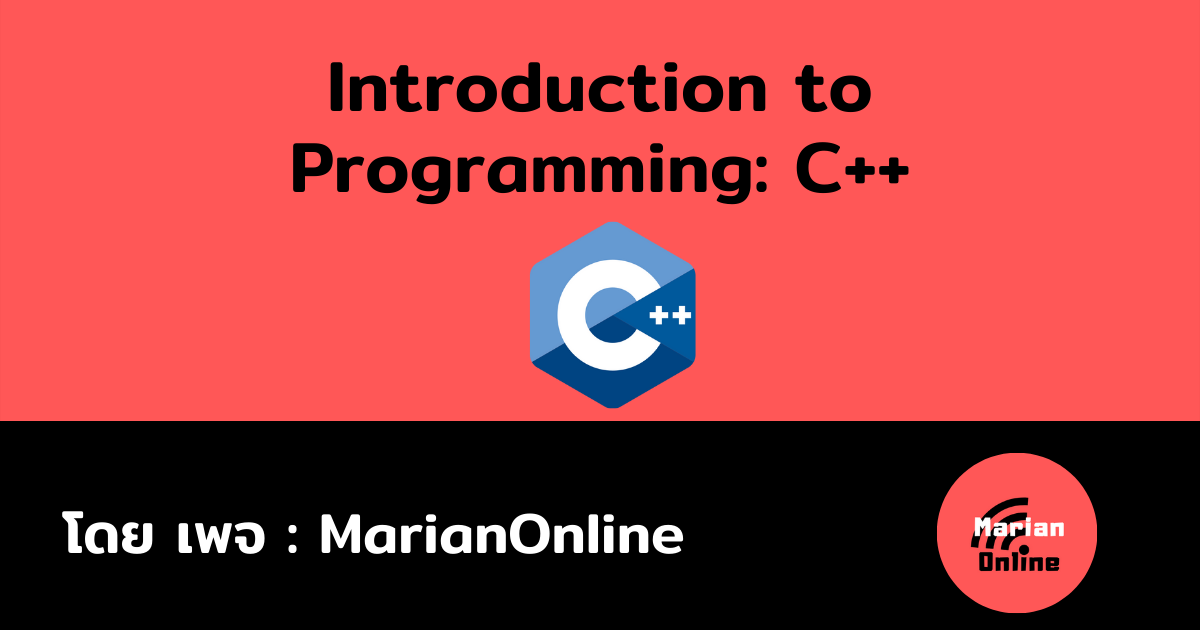 Introduction to Programming: C++

C++

โดย เพจ : MarianOnline

Marian Online